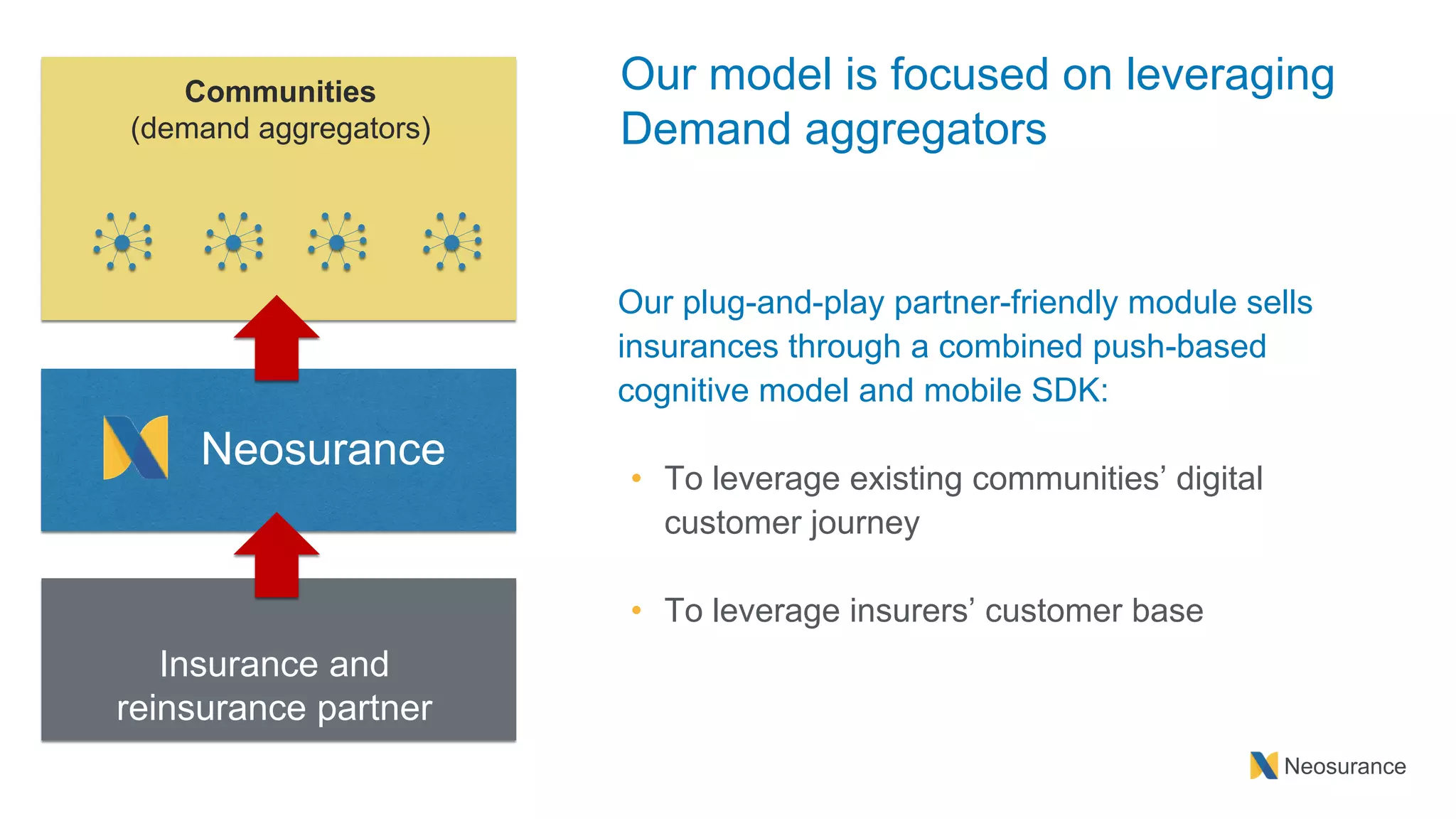 Communities
(demand aggregators)

Neosurance

Insurance and reinsurance partner

Our model is focused on leveraging Demand aggregators

Our plug-and-play partner-friendly module sells insurances through a combined push-based cognitive model and mobile SDK:

• To leverage existing communities' digital customer journey

• To leverage insurers' customer base

Neosurance